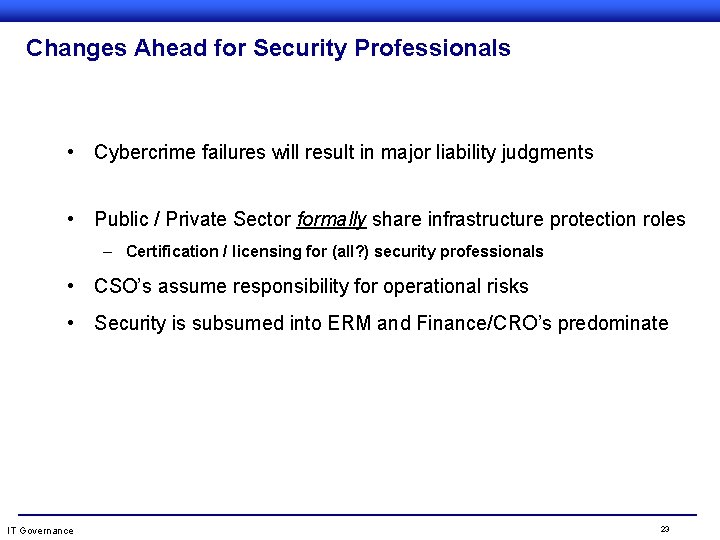 Changes Ahead for Security Professionals

• Cybercrime failures will result in major liability judgments

• Public / Private Sector formally share infrastructure protection roles

– Certification / licensing for (all?) security professionals

• CSO's assume responsibility for operational risks

• Security is subsumed into ERM and Finance/CRO's predominate

IT Governance

23